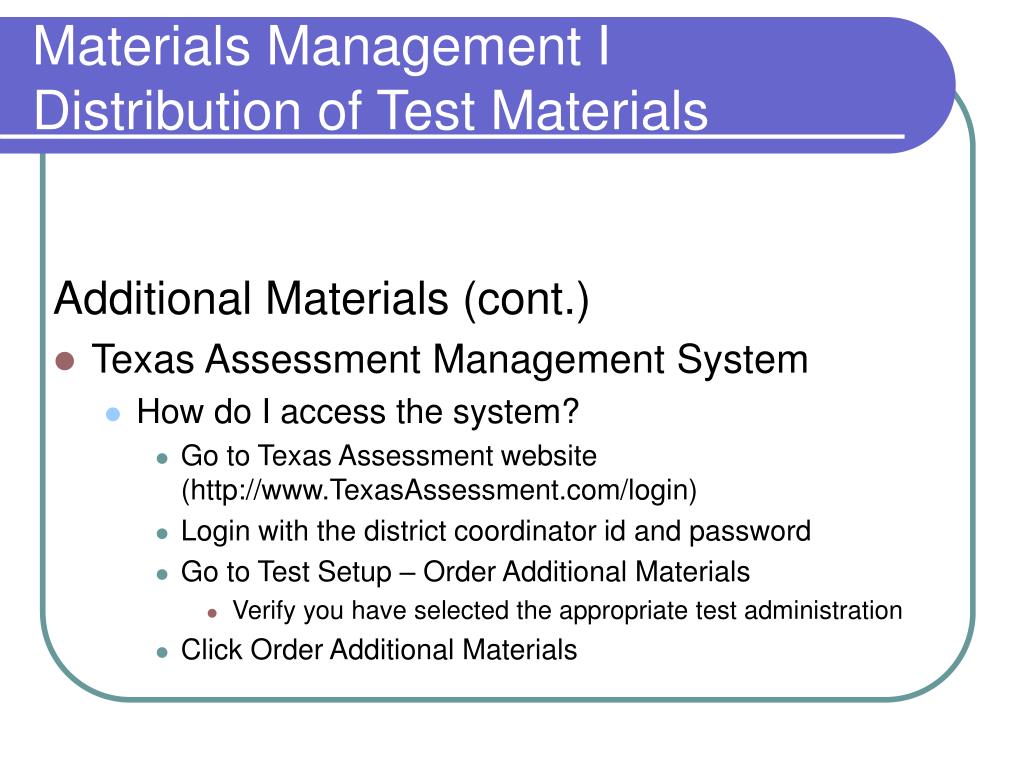 Materials Management I
Distribution of Test Materials

Additional Materials (cont.)

- Texas Assessment Management System
  - How do I access the system?
    - Go to Texas Assessment website (http://www.TexasAssessment.com/login)
    - Login with the district coordinator id and password
    - Go to Test Setup – Order Additional Materials
      - Verify you have selected the appropriate test administration
    - Click Order Additional Materials